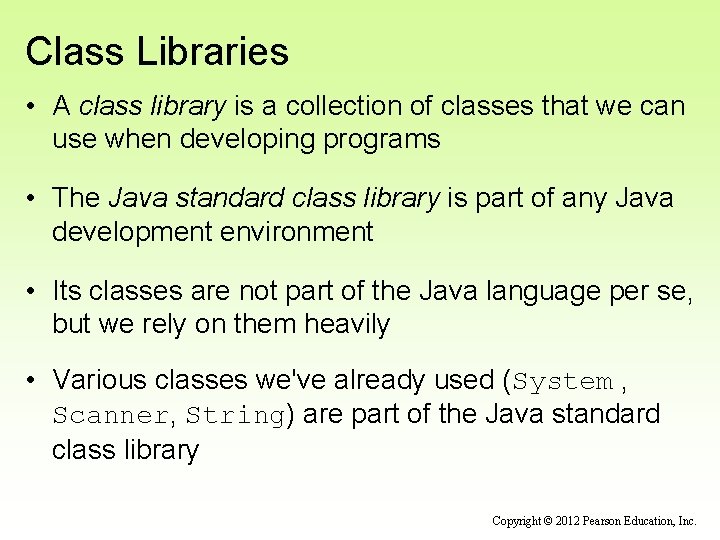 Class Libraries

• A class library is a collection of classes that we can use when developing programs

• The Java standard class library is part of any Java development environment

• Its classes are not part of the Java language per se, but we rely on them heavily

• Various classes we've already used (System , Scanner, String) are part of the Java standard class library

Copyright © 2012 Pearson Education, Inc.